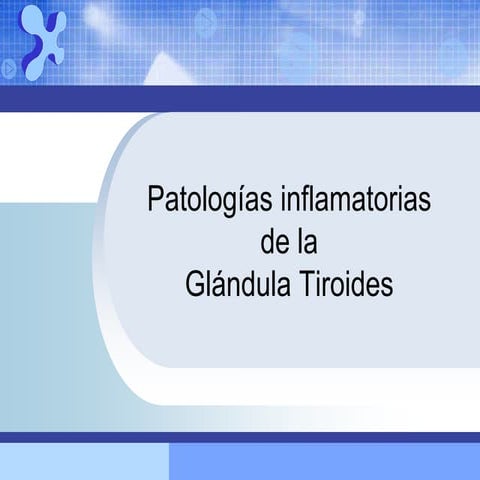 Patologías inflamatorias
de la
Glándula Tiroides